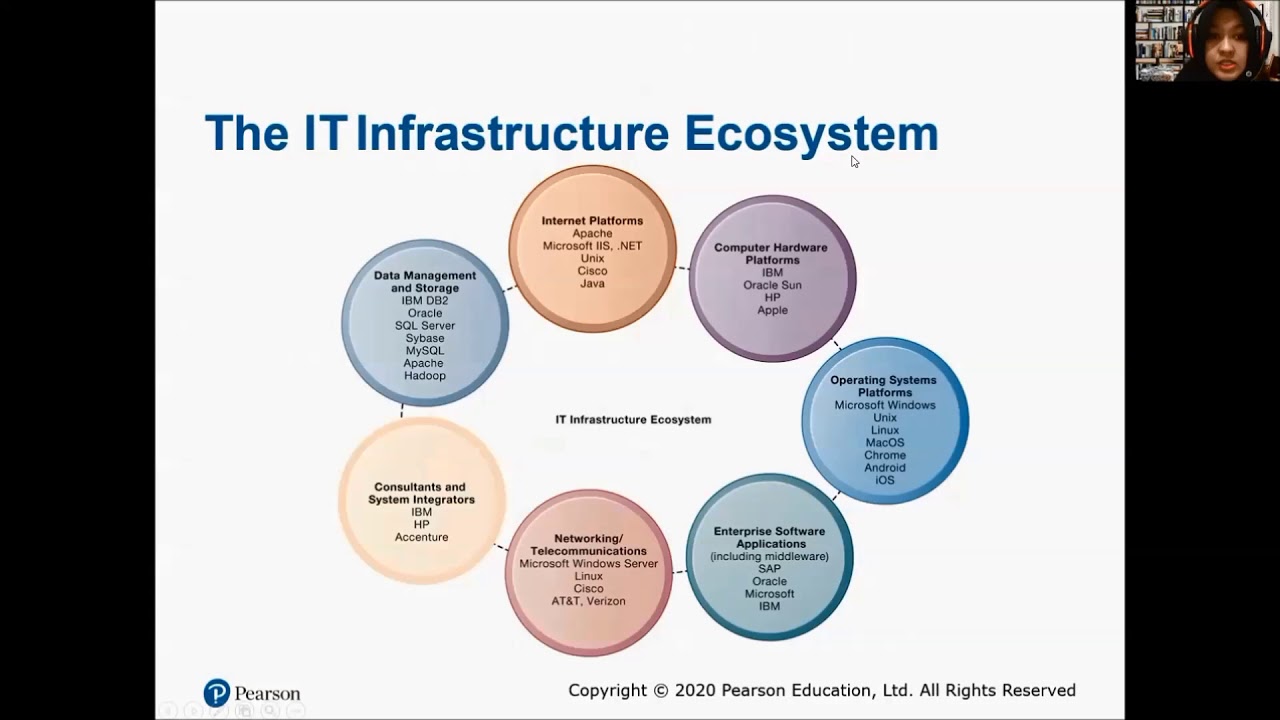 The IT Infrastructure Ecosystem

Internet Platforms
Apache
Microsoft IIS, .NET
Unix
Cisco
Java

Computer Hardware Platforms
IBM
Oracle Sun
HP
Apple

Operating Systems Platforms
Microsoft Windows
Unix
Linux
MacOS
Chrome
Android
iOS

Enterprise Software Applications
(including middleware)
SAP
Oracle
Microsoft
IBM

Networking/ Telecommunications
Microsoft Windows Server
Linux
Cisco
AT&T, Verizon

Consultants and System Integrators
IBM
HP
Accenture

Data Management and Storage
IBM DB2
Oracle
SQL Server
Sybase
MySQL
Apache
Hadoop

IT Infrastructure Ecosystem

Pearson

Copyright © 2020 Pearson Education, Ltd. All Rights Reserved